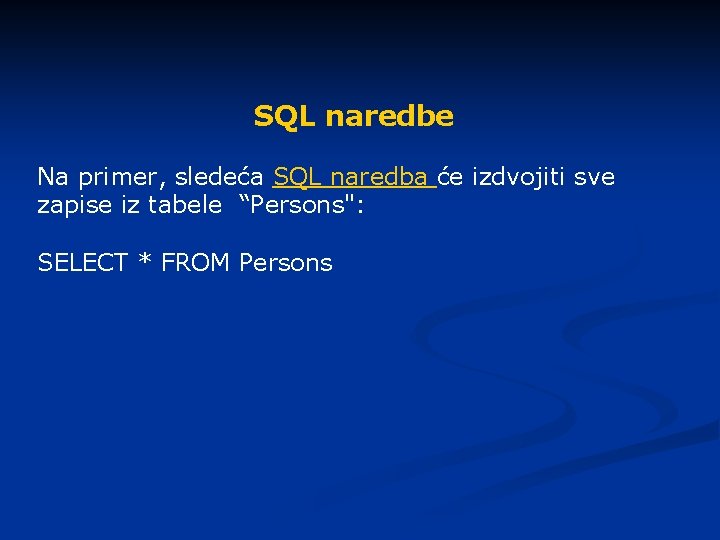 SQL naredbe

Na primer, sledeća SQL naredba će izdvojiti sve zapise iz tabele “Persons":

SELECT * FROM Persons